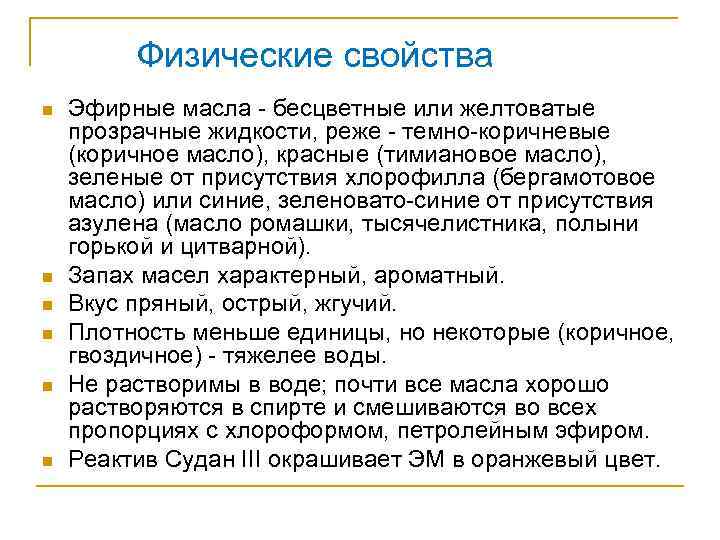 Физические свойства

Эфирные масла - бесцветные или желтоватые прозрачные жидкости, реже - темно-коричневые (коричное масло), красные (тимиановое масло), зеленые от присутствия хлорофилла (бергамотовое масло) или синие, зеленовато-синие от присутствия азулена (масло ромашки, тысячелистника, полыни горькой и цитварной).

Запах масел характерный, ароматный.

Вкус пряный, острый, жгучий.

Плотность меньше единицы, но некоторые (коричное, гвоздичное) - тяжелее воды.

Не растворимы в воде; почти все масла хорошо растворяются в спирте и смешиваются во всех пропорциях с хлороформом, петролейным эфиром.

Реактив Судан III окрашивает ЭМ в оранжевый цвет.